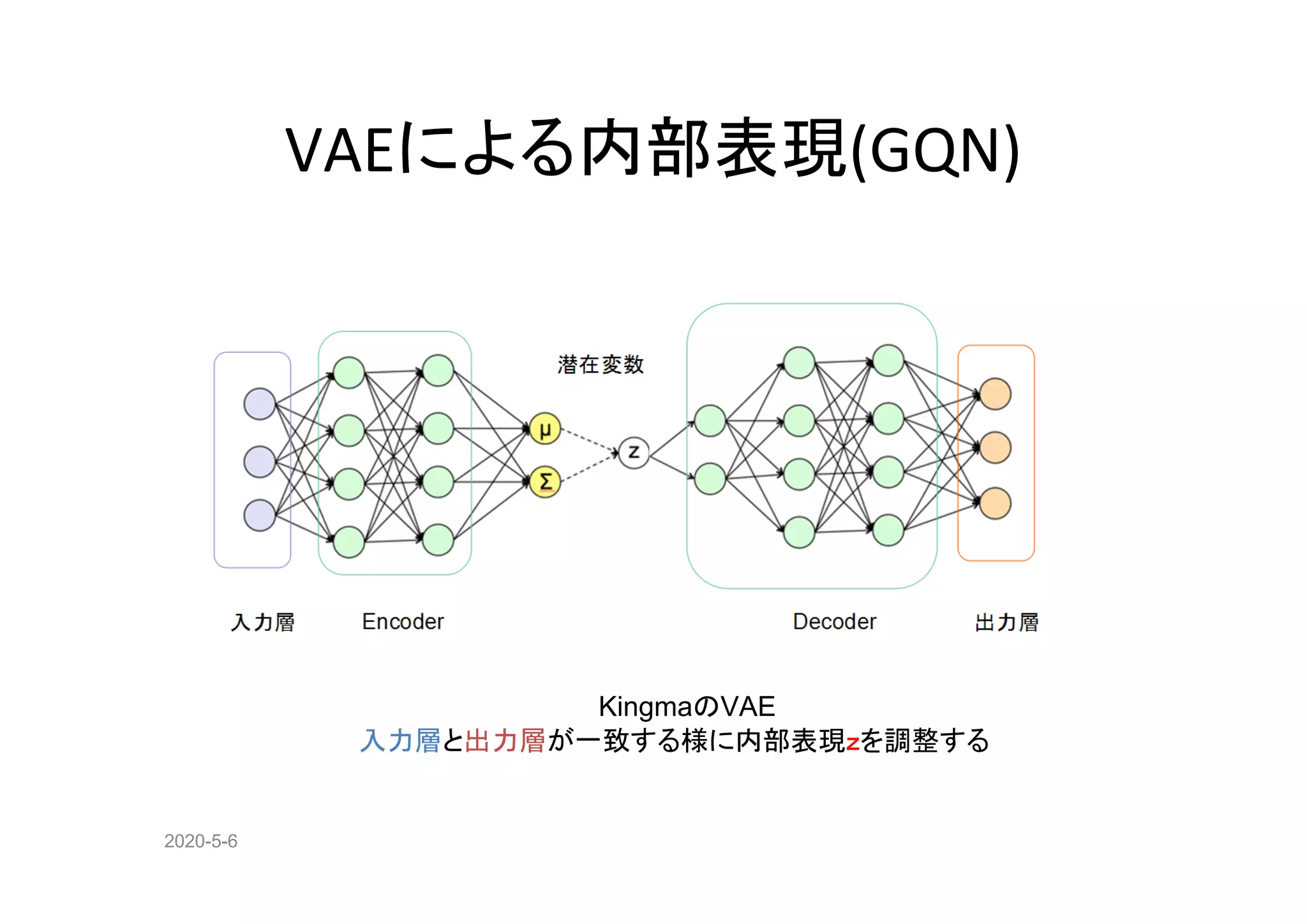 VAEによる内部表現(GQN)

潜在変数

μ

Σ

z

入力層

Encoder

Decoder

出力層

KingmaのVAE
入力層と出力層が一致する様に内部表現zを調整する

2020-5-6